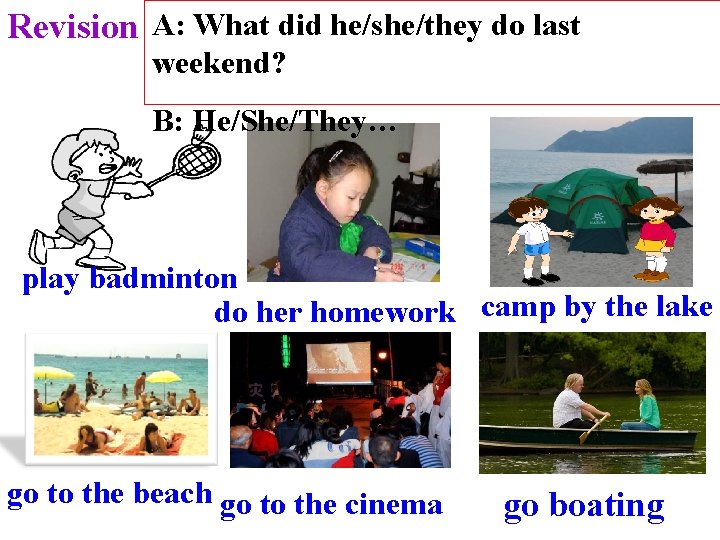 Revision

A: What did he/she/they do last weekend?

B: He/She/They…

play badminton

do her homework

camp by the lake

go to the beach

go to the cinema

go boating